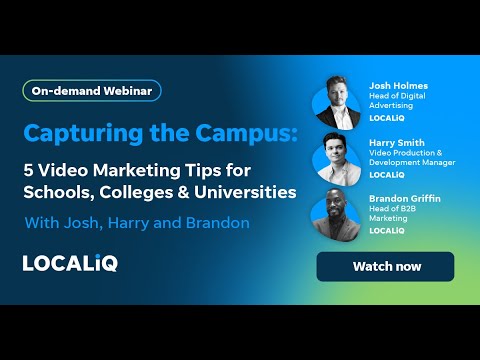 On-demand Webinar

Capturing the Campus:

5 Video Marketing Tips for Schools, Colleges & Universities

With Josh, Harry and Brandon

LOCALiQ

Josh Holmes
Head of Digital Advertising
LOCALiQ

Harry Smith
Video Production & Development Manager
LOCALiQ

Brandon Griffin
Head of B2B Marketing
LOCALiQ

Watch now